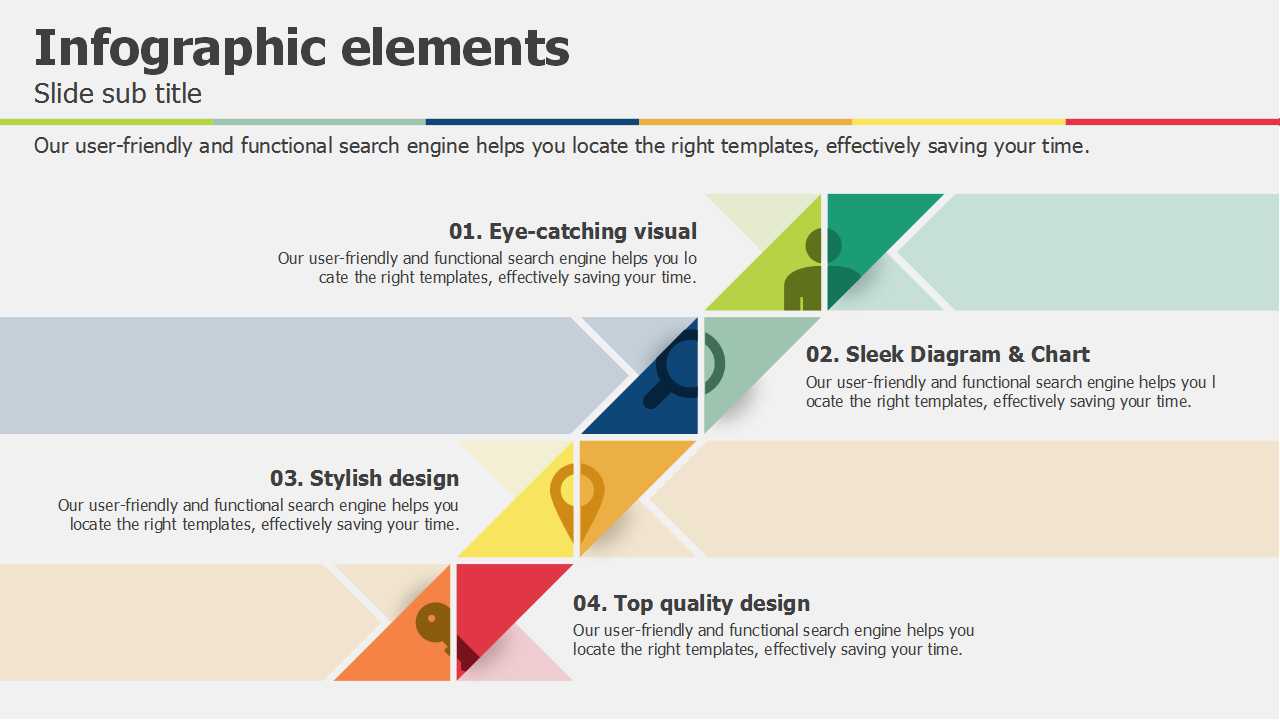 Infographic elements

Slide sub title

Our user-friendly and functional search engine helps you locate the right templates, effectively saving your time.

01. Eye-catching visual

Our user-friendly and functional search engine helps you lo cate the right templates, effectively saving your time.

02. Sleek Diagram & Chart

Our user-friendly and functional search engine helps you l ocate the right templates, effectively saving your time.

03. Stylish design

Our user-friendly and functional search engine helps you locate the right templates, effectively saving your time.

04. Top quality design

Our user-friendly and functional search engine helps you locate the right templates, effectively saving your time.